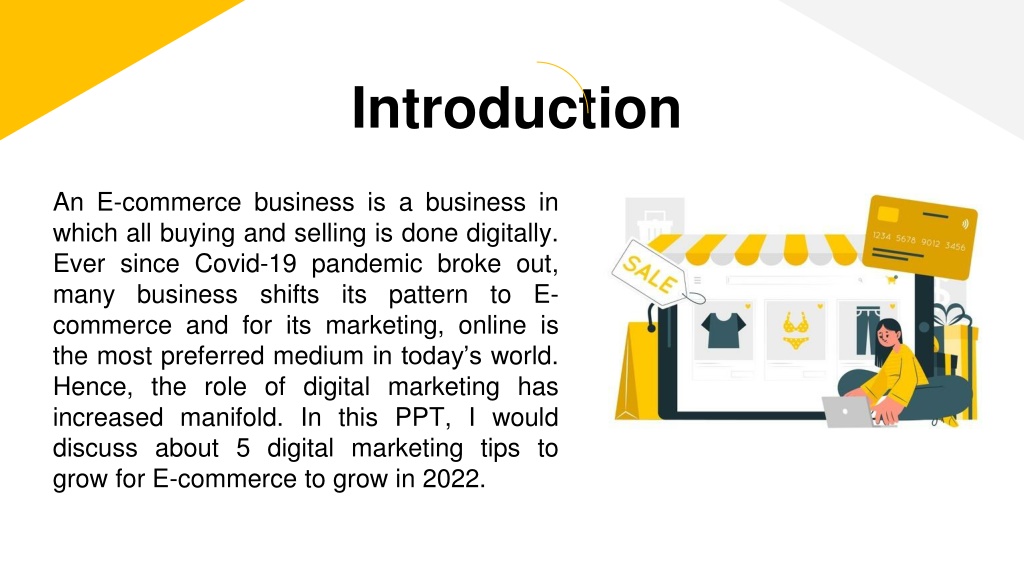 Introduction

An E-commerce business is a business in which all buying and selling is done digitally. Ever since Covid-19 pandemic broke out, many business shifts its pattern to E-commerce and for its marketing, online is the most preferred medium in today's world. Hence, the role of digital marketing has increased manifold. In this PPT, I would discuss about 5 digital marketing tips to grow for E-commerce to grow in 2022.

SALE

1234 5678 9012 3456